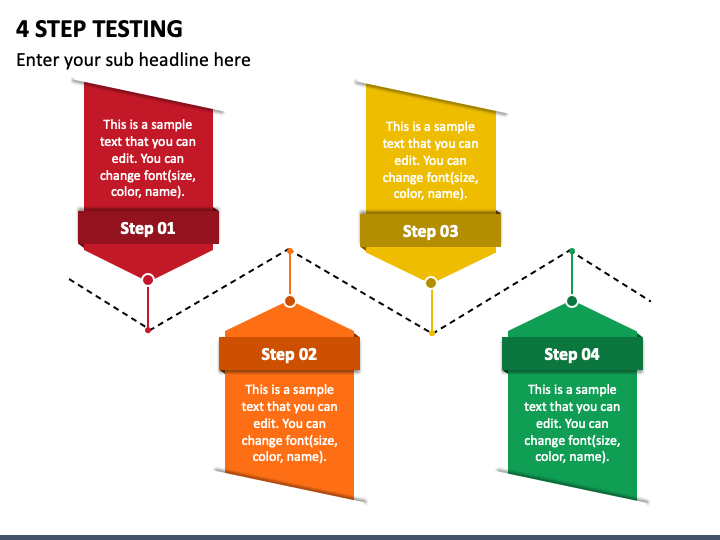 4 STEP TESTING

Enter your sub headline here

This is a sample text that you can edit. You can change font(size, color, name).

Step 01

This is a sample text that you can edit. You can change font(size, color, name).

Step 03

Step 02

This is a sample text that you can edit. You can change font(size, color, name).

Step 04

This is a sample text that you can edit. You can change font(size, color, name).